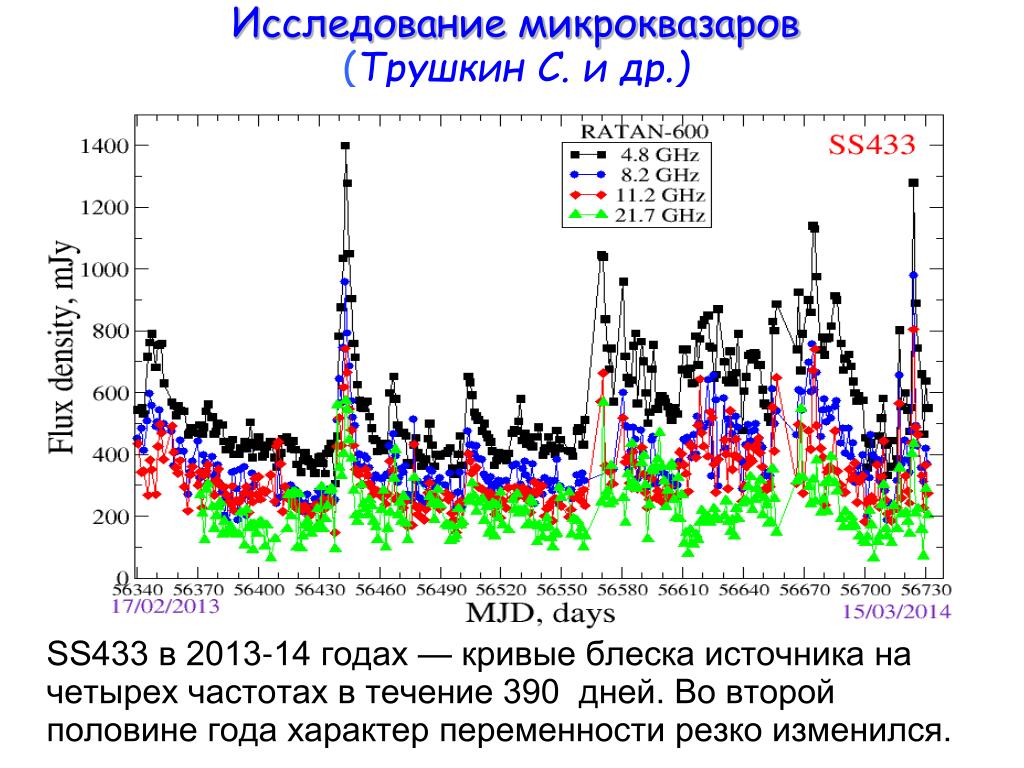 Исследование микроквазаров
(Трушкин С. и др.)

RATAN-600
SS433
4.8 GHz
8.2 GHz
11.2 GHz
21.7 GHz

Flux density, mJy
1400
1200
1000
800
600
400
200
0
56340 56370 56400 56430 56460 56490 56520 56550 56580 56610 56640 56670 56700 56730
17/02/2013
MJD, days
15/03/2014

SS433 в 2013-14 годах — кривые блеска источника на четырех частотах в течение 390 дней. Во второй половине года характер переменности резко изменился.